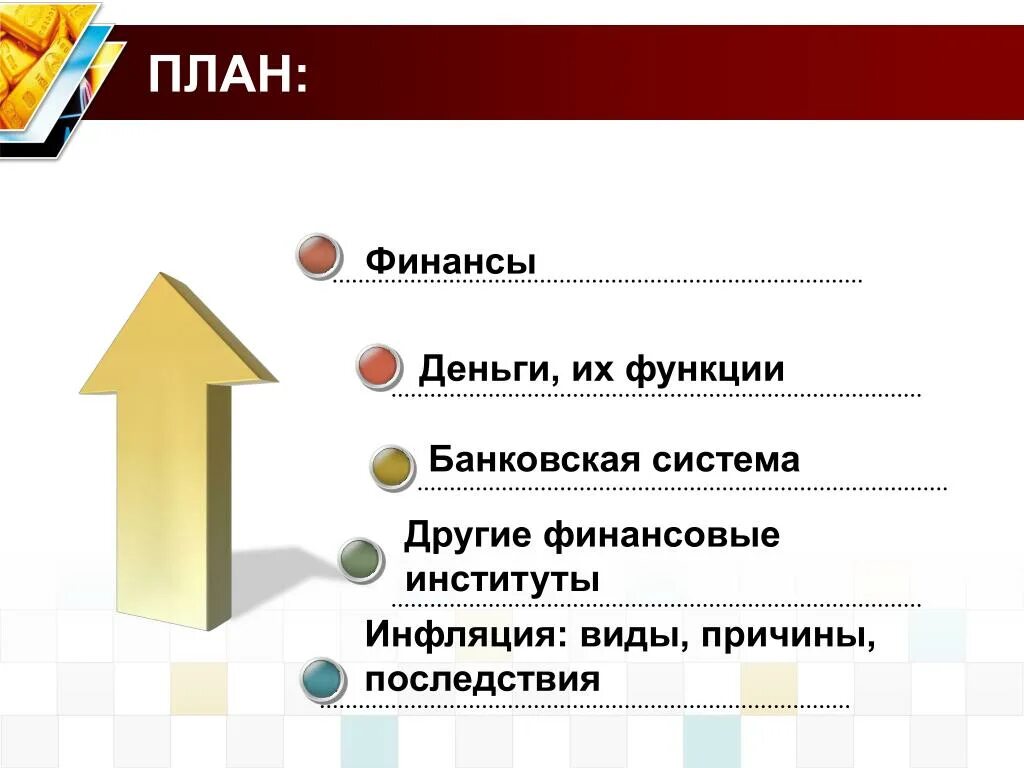 ПЛАН:

Финансы

Деньги, их функции

Банковская система

Другие финансовые институты

Инфляция: виды, причины, последствия